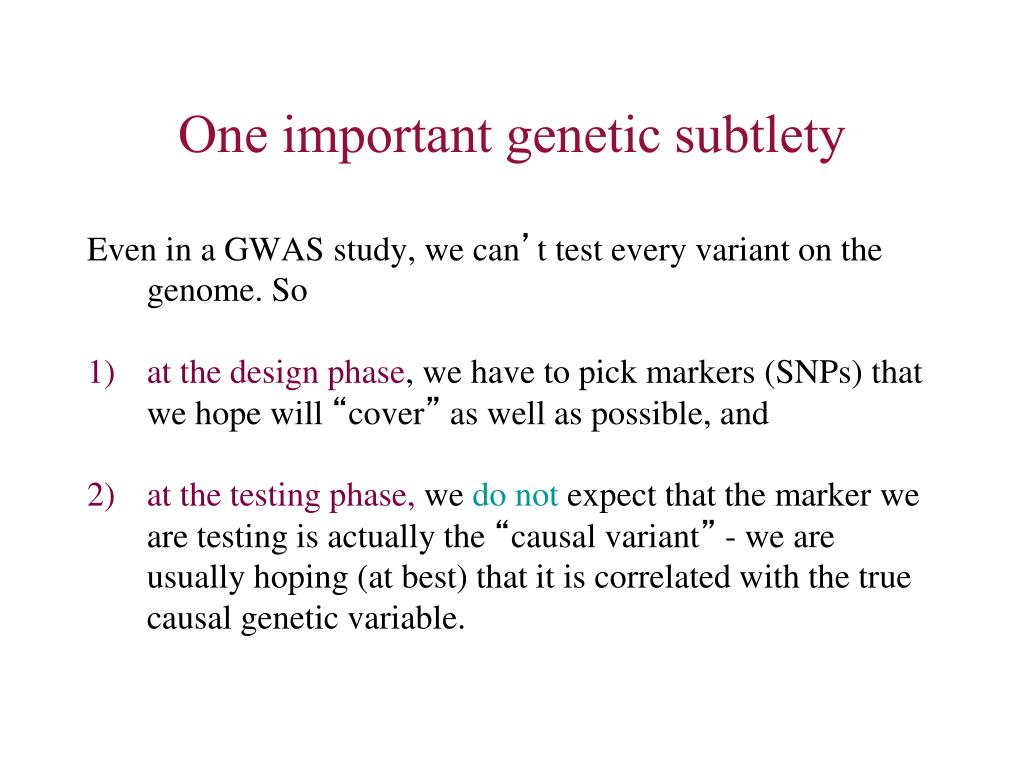 One important genetic subtlety

Even in a GWAS study, we can’t test every variant on the genome. So

1) at the design phase, we have to pick markers (SNPs) that we hope will “cover” as well as possible, and

2) at the testing phase, we do not expect that the marker we are testing is actually the “causal variant” - we are usually hoping (at best) that it is correlated with the true causal genetic variable.